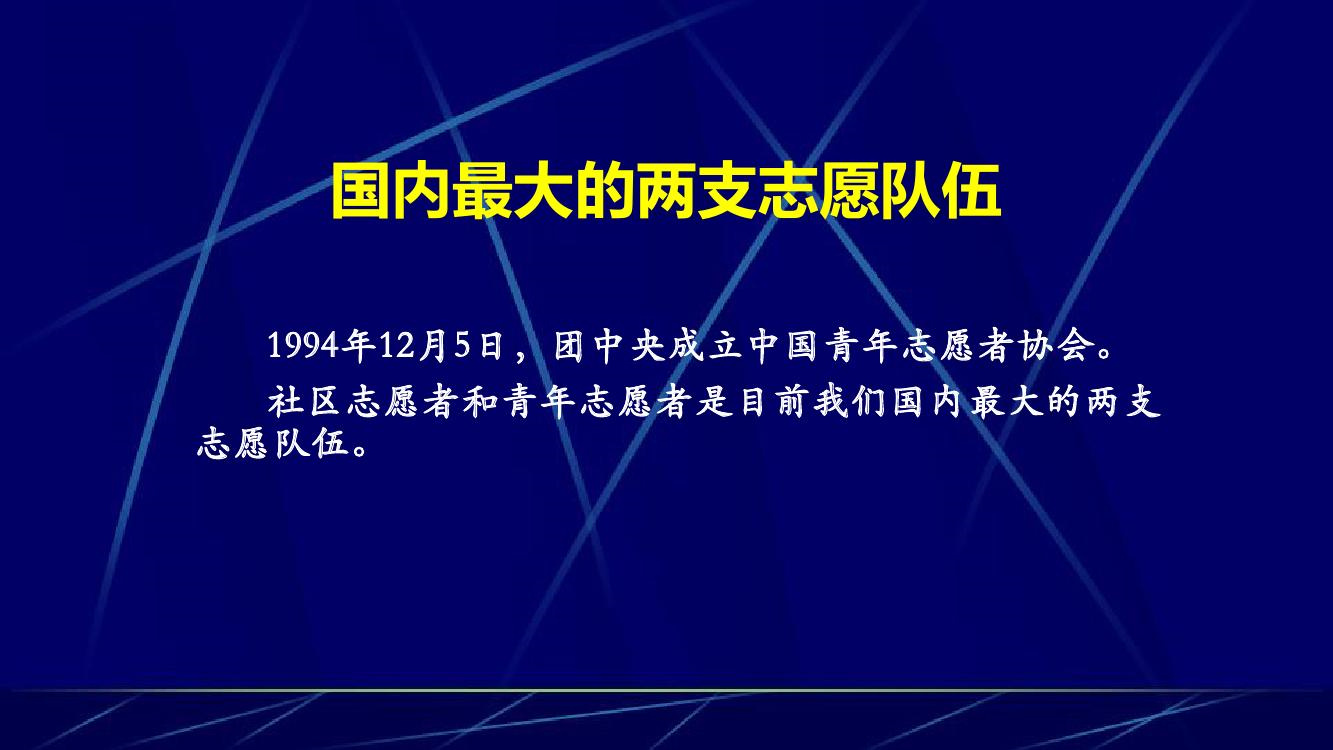 国内最大的两支志愿队伍

1994年12月5日，团中央成立中国青年志愿者协会。

社区志愿者和青年志愿者是目前我们国内最大的两支志愿队伍。